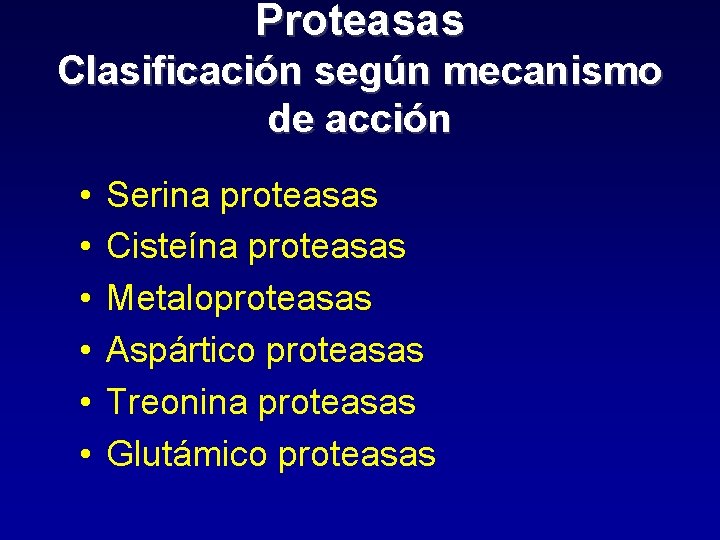 Proteasas
Clasificación según mecanismo de acción

• Serina proteasas
• Cisteína proteasas
• Metaloproteasas
• Aspártico proteasas
• Treonina proteasas
• Glutámico proteasas